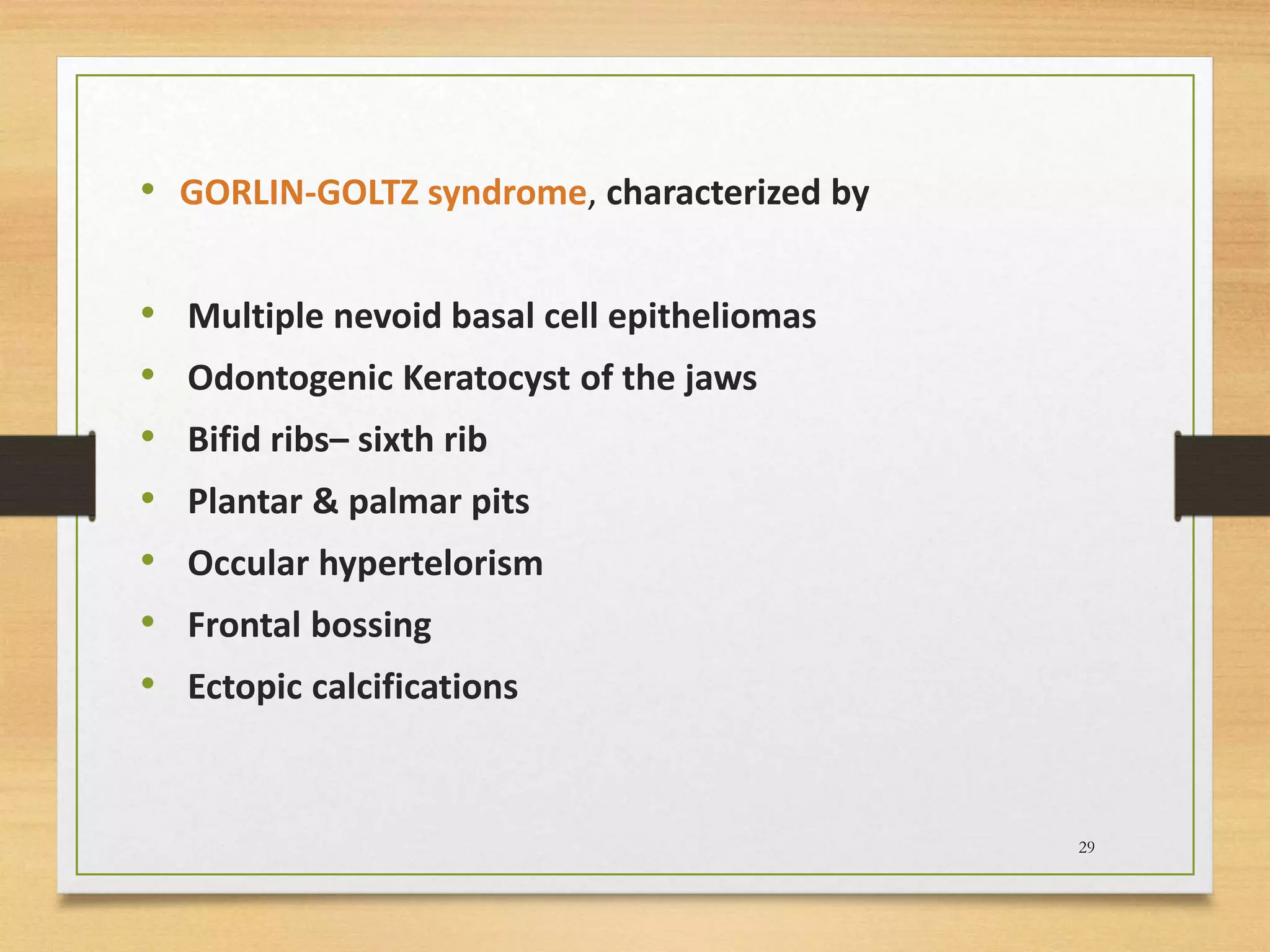 • GORLIN-GOLTZ syndrome, characterized by

• Multiple nevoid basal cell epitheliomas
• Odontogenic Keratocyst of the jaws
• Bifid ribs– sixth rib
• Plantar & palmar pits
• Occular hypertelorism
• Frontal bossing
• Ectopic calcifications

29